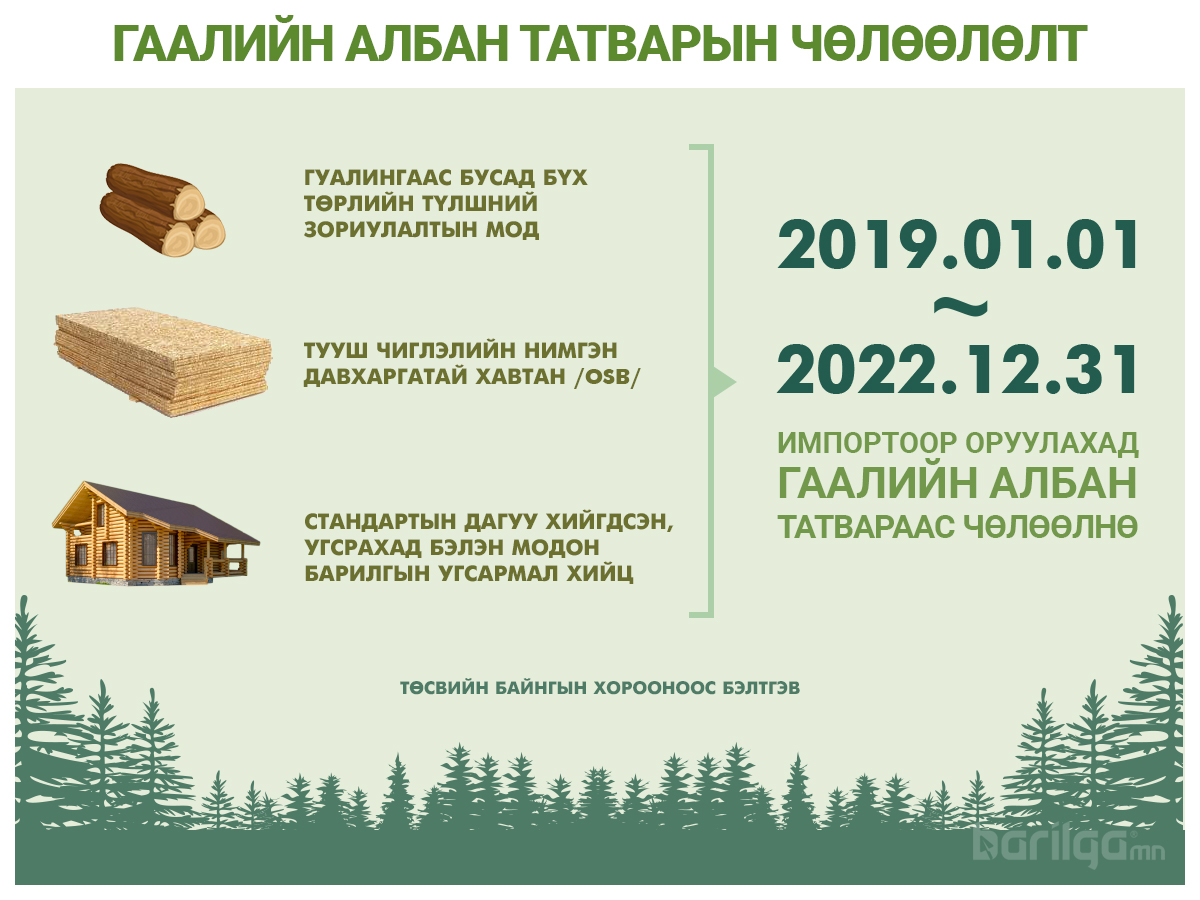 ГААЛИЙН АЛБАН ТАТВАРЫН ЧӨЛӨӨЛӨЛТ

ГУАЛИНГААС БУСАД БҮХ ТӨРЛИЙН ТҮЛШНИЙ ЗОРИУЛАЛТЫН МОД

ТУУШ ЧИГЛЭЛИЙН НИМГЭН ДАВХАРГАТАЙ ХАВТАН /OSB/

СТАНДАРТЫН ДАГУУ ХИЙГДСЭН, УГСРАХАД БЭЛЭН МОДОН БАРИЛГЫН УГСАРМАЛ ХИЙЦ

2019.01.01
~
2022.12.31

ИМПОРТООР ОРУУЛАХАД ГААЛИЙН АЛБАН ТАТВАРААС ЧӨЛӨӨЛНӨ

ТӨСВИЙН БАЙНГЫН ХОРООНООС БЭЛТГЭВ

barilga.mn